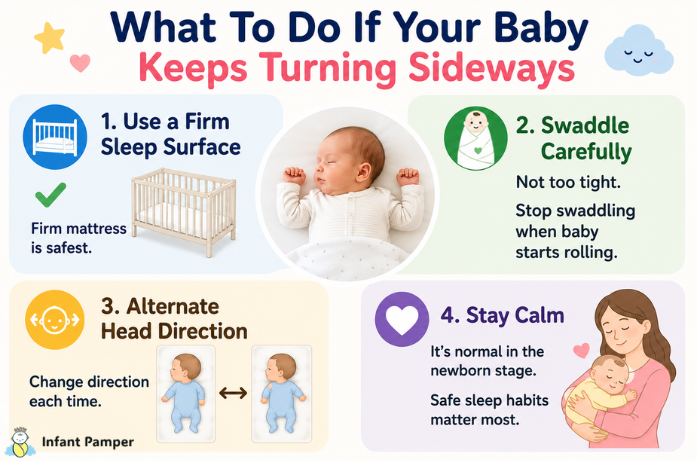 What To Do If Your Baby
Keeps Turning Sideways

1. Use a Firm Sleep Surface

Firm mattress is safest.

2. Swaddle Carefully

Not too tight.

Stop swaddling when baby starts rolling.

3. Alternate Head Direction

Change direction each time.

4. Stay Calm

It's normal in the newborn stage.

Safe sleep habits matter most.

Infant Pamper